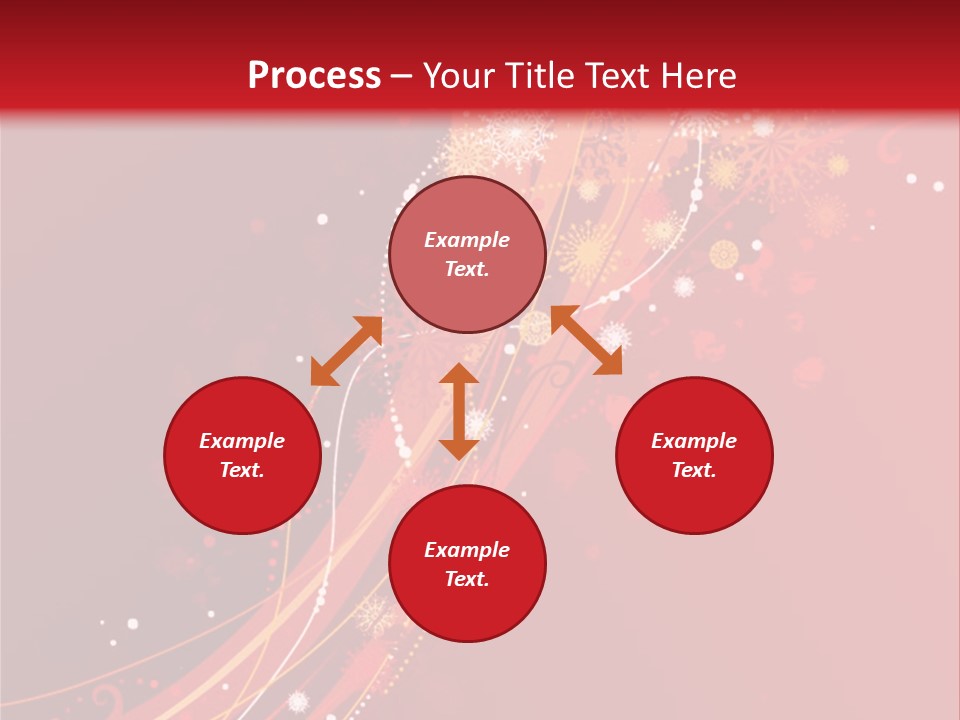 Process – Your Title Text Here

Example Text.

Example Text.

Example Text.

Example Text.